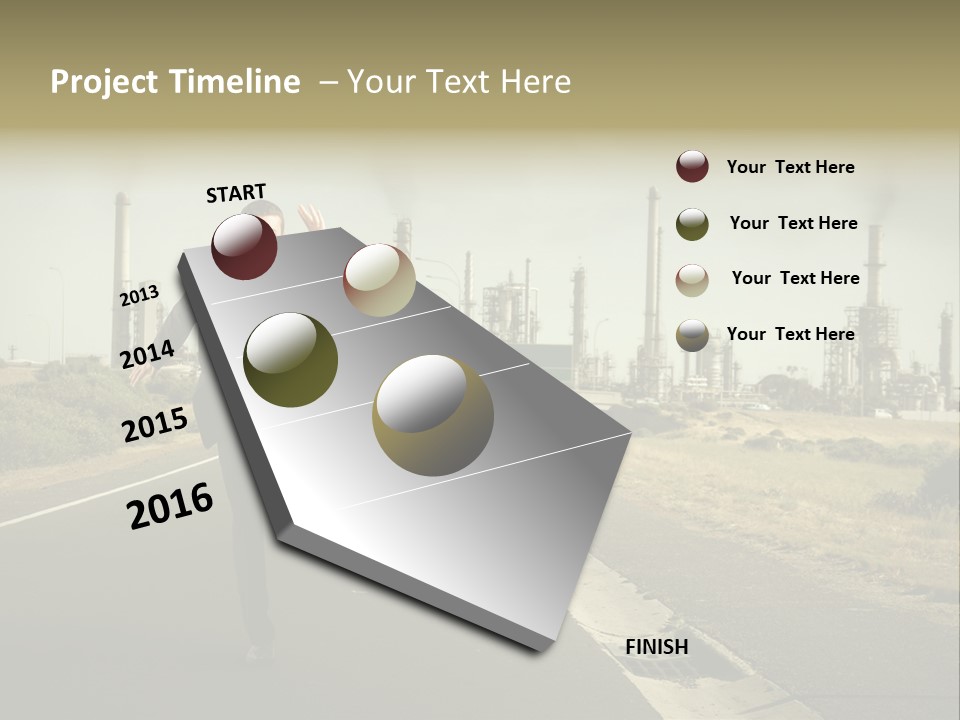 Project Timeline – Your Text Here

START

2013

2014

2015

2016

FINISH

Your Text Here

Your Text Here

Your Text Here

Your Text Here